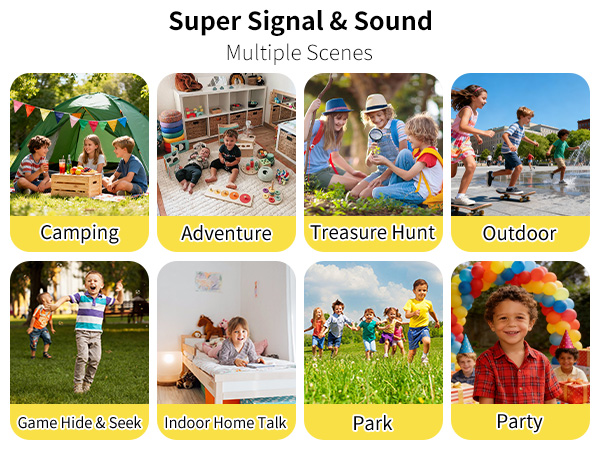 Super Signal & Sound
Multiple Scenes

Camping

Adventure

Treasure Hunt

Outdoor

Game Hide & Seek

Indoor Home Talk

Park

Party